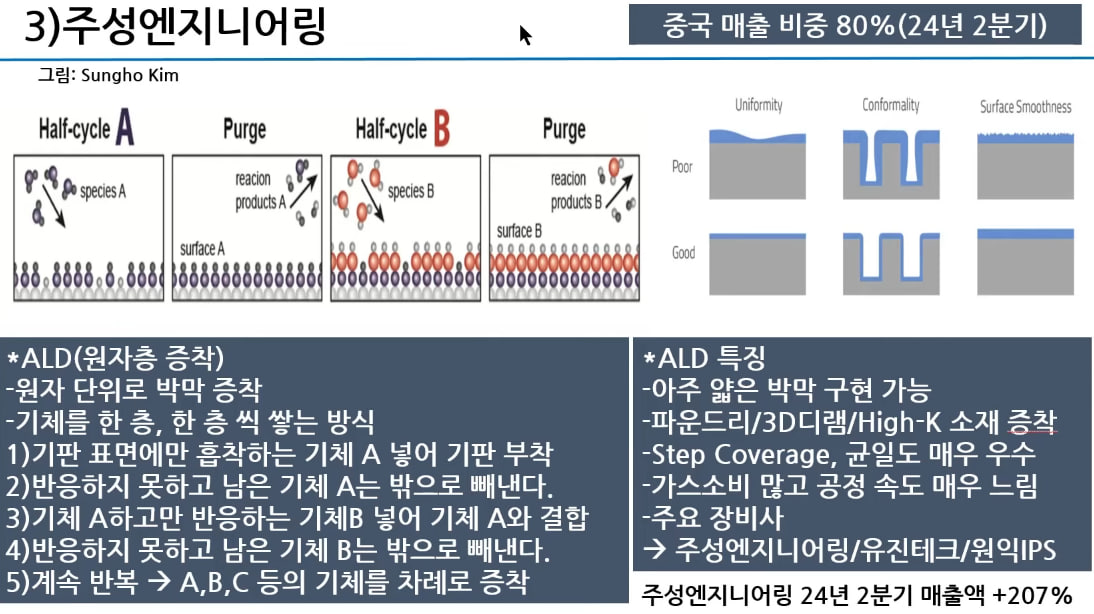 3)주성엔지니어링

중국 매출 비중 80%(24년 2분기)

그림: Sungho Kim

Half-cycle A

species A

Purge

reacion products A

surface A

Half-cycle B

species B

Purge

reacion products B

surface B

Uniformity

Conformality

Surface Smoothness

Poor

Good

*ALD(원자층 증착)
-원자 단위로 박막 증착
-기체를 한 층, 한 층 씩 쌓는 방식
1)기판 표면에만 흡착하는 기체 A 넣어 기판 부착
2)반응하지 못하고 남은 기체 A는 밖으로 빼낸다.
3)기체 A하고만 반응하는 기체B 넣어 기체 A와 결합
4)반응하지 못하고 남은 기체 B는 밖으로 빼낸다.
5)계속 반복 → A,B,C 등의 기체를 차례로 증착

*ALD 특징
-아주 얇은 박막 구현 가능
-파운드리/3D디램/High-K 소재 증착
-Step Coverage, 균일도 매우 우수
-가스소비 많고 공정 속도 매우 느림
-주요 장비사
→ 주성엔지니어링/유진테크/원익IPS

주성엔지니어링 24년 2분기 매출액 +207%